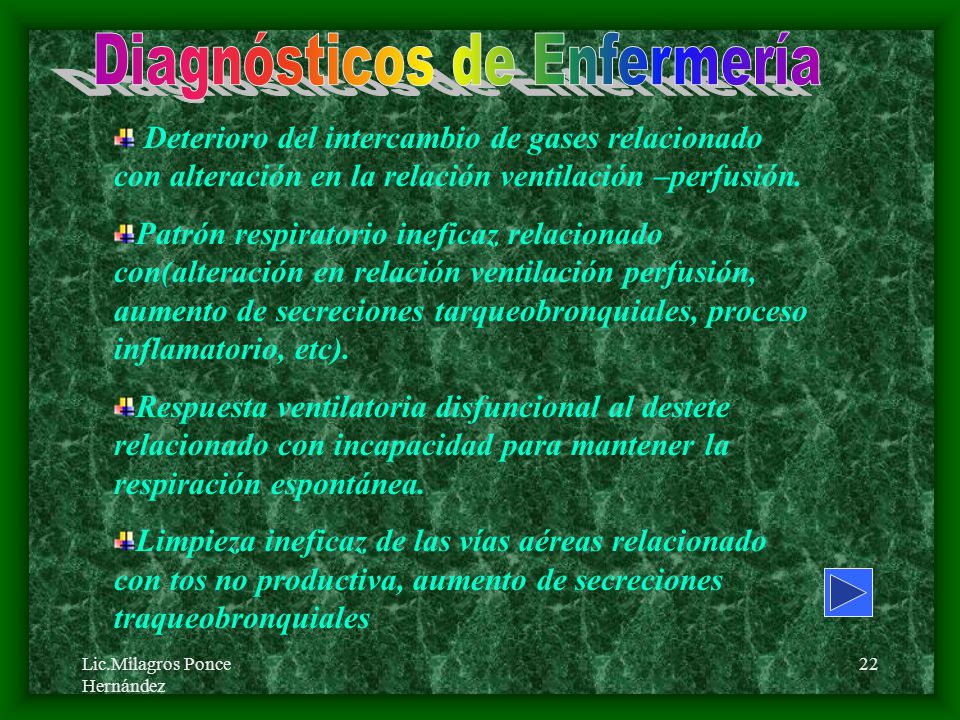 Diagnósticos de Enfermería

Deterioro del intercambio de gases relacionado con alteración en la relación ventilación –perfusión.

Patrón respiratorio ineficaz relacionado con(alteración en relación ventilación perfusión, aumento de secreciones tarqueobronquiales, proceso inflamatorio, etc).

Respuesta ventilatoria disfuncional al destete relacionado con incapacidad para mantener la respiración espontánea.

Limpieza ineficaz de las vías aéreas relacionado con tos no productiva, aumento de secreciones traqueobronquiales

Lic.Milagros Ponce Hernández

22